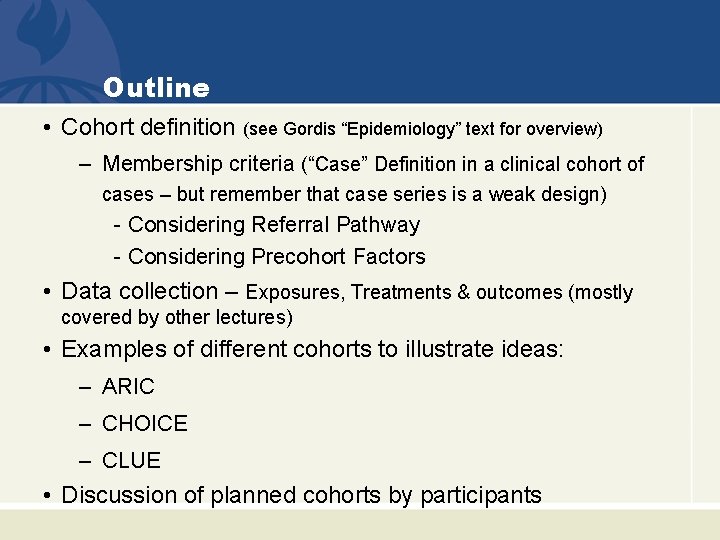 Outline

• Cohort definition (see Gordis “Epidemiology” text for overview)

– Membership criteria (“Case” Definition in a clinical cohort of cases – but remember that case series is a weak design)

- Considering Referral Pathway

- Considering Precohort Factors

• Data collection – Exposures, Treatments & outcomes (mostly covered by other lectures)

• Examples of different cohorts to illustrate ideas:

– ARIC

– CHOICE

– CLUE

• Discussion of planned cohorts by participants